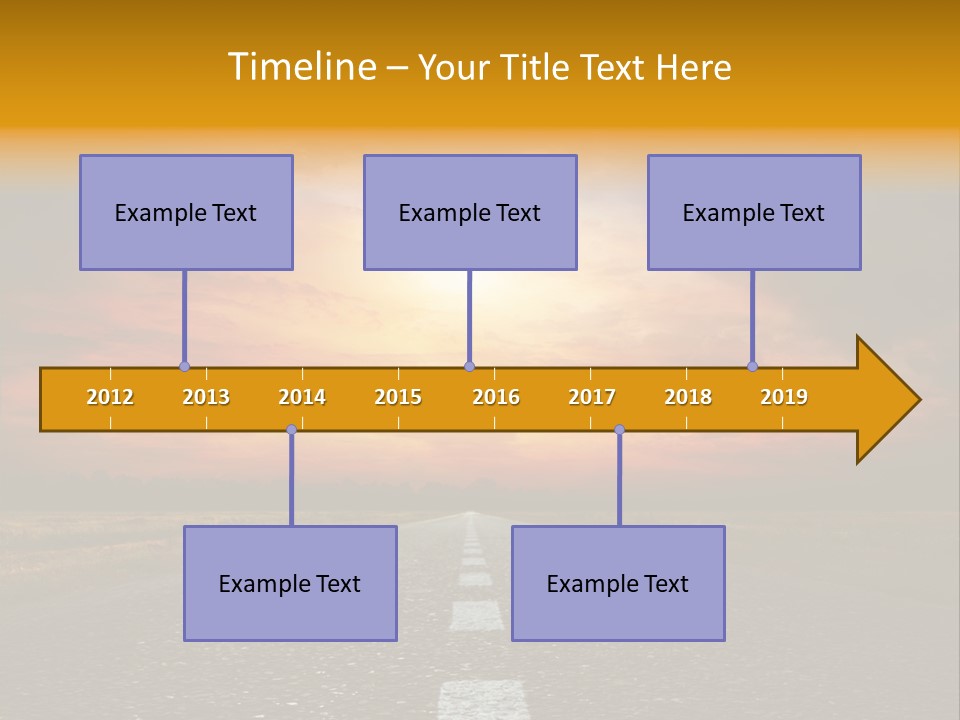 Timeline – Your Title Text Here

Example Text

Example Text

Example Text

2012 2013 2014 2015 2016 2017 2018 2019

Example Text

Example Text